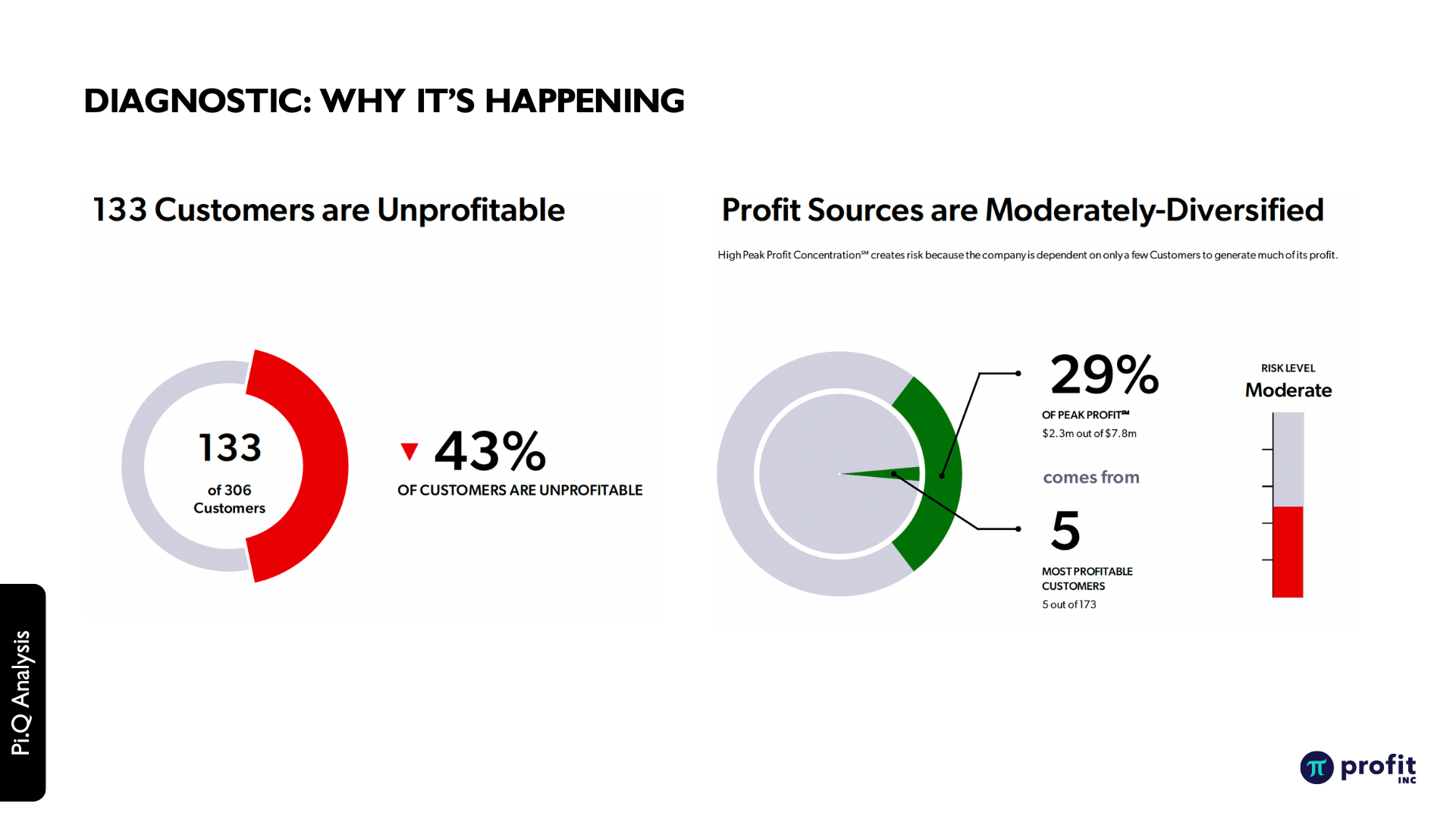 DIAGNOSTIC: WHY IT'S HAPPENING

133 Customers are Unprofitable

133
of 306
Customers

▼ 43%
OF CUSTOMERS ARE UNPROFITABLE

Profit Sources are Moderately-Diversified

High Peak Profit Concentration℠ creates risk because the company is dependent on only a few Customers to generate much of its profit.

29%
OF PEAK PROFIT℠
$2.3m out of $7.8m

comes from

5
MOST PROFITABLE CUSTOMERS
5 out of 173

RISK LEVEL
Moderate

Pi.Q Analysis

π profit INC